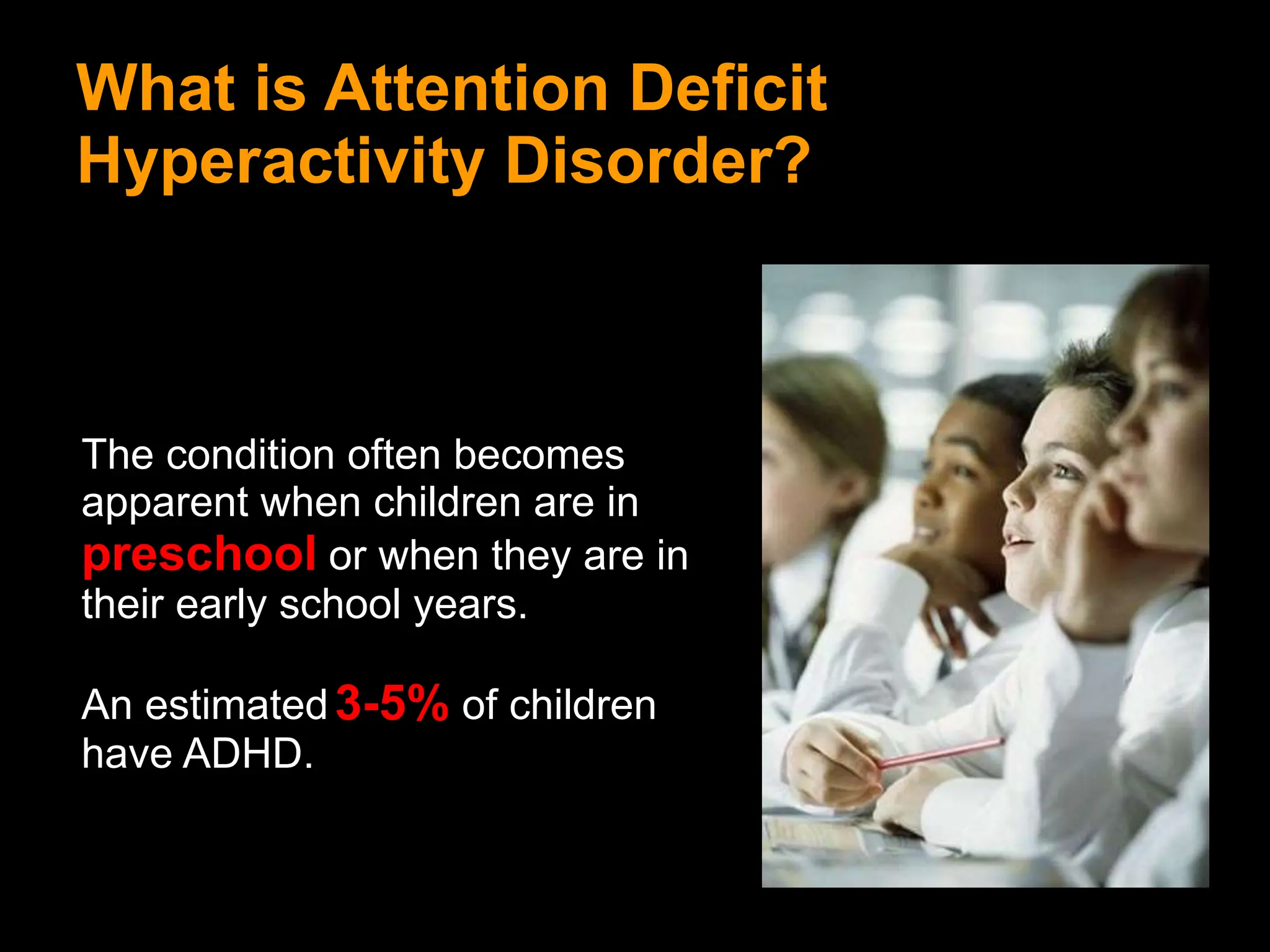 What is Attention Deficit Hyperactivity Disorder?

The condition often becomes apparent when children are in preschool or when they are in their early school years.

An estimated 3-5% of children have ADHD.